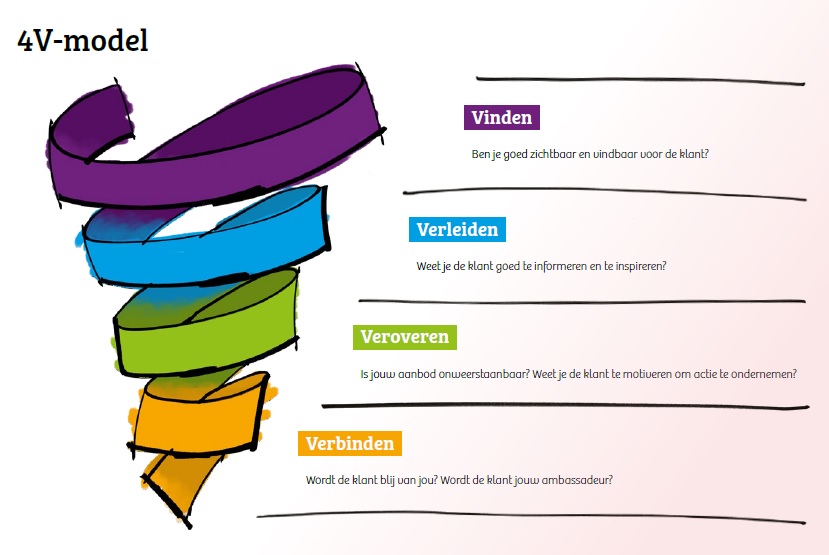 4V-model

Vinden

Ben je goed zichtbaar en vindbaar voor de klant?

Verleiden

Weet je de klant goed te informeren en te inspireren?

Veroveren

Is jouw aanbod onweerstaanbaar? Weet je de klant te motiveren om actie te ondernemen?

Verbinden

Wordt de klant blij van jou? Wordt de klant jouw ambassadeur?